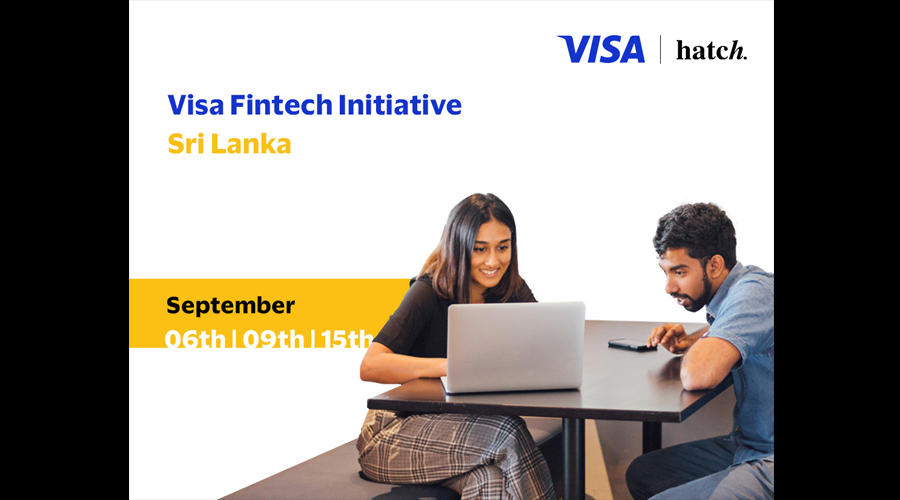 VISA | hatch.

Visa Fintech Initiative
Sri Lanka

September
06th | 09th | 15th